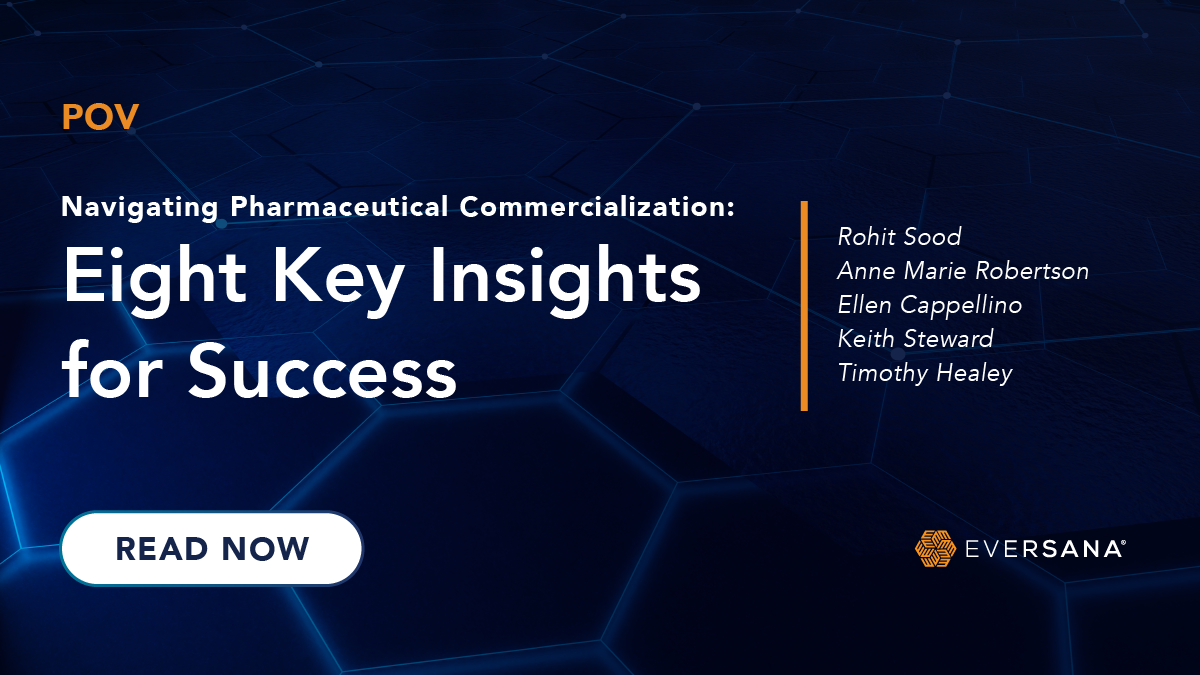 POV

Navigating Pharmaceutical Commercialization:

Eight Key Insights for Success

Rohit Sood
Anne Marie Robertson
Ellen Cappellino
Keith Steward
Timothy Healey

READ NOW

EVERSANA®